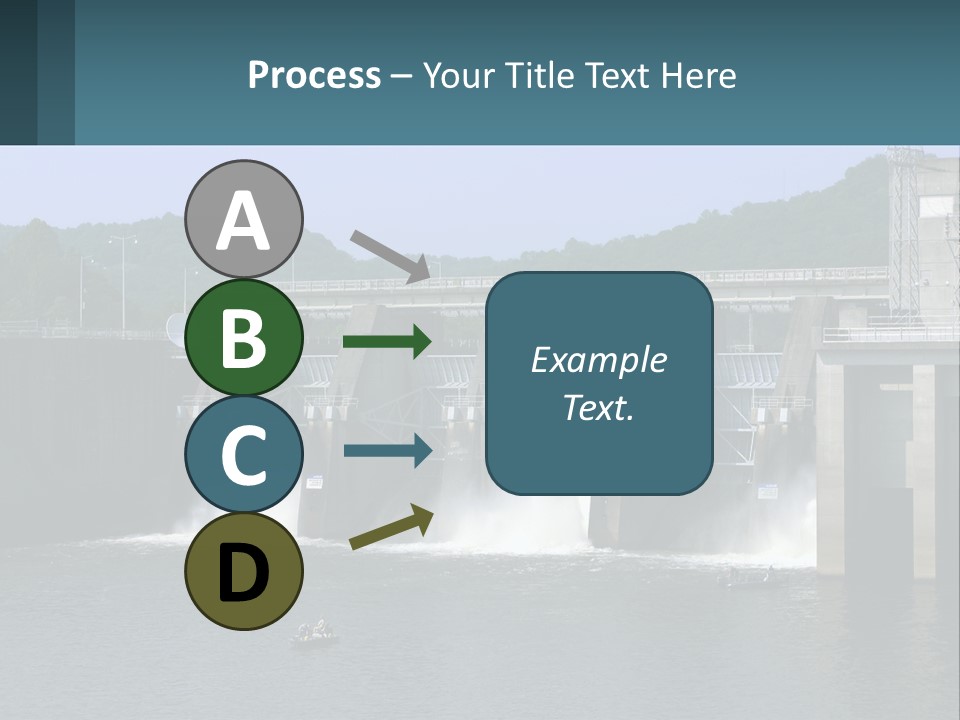 Process – Your Title Text Here

A

B

C

D

Example Text.